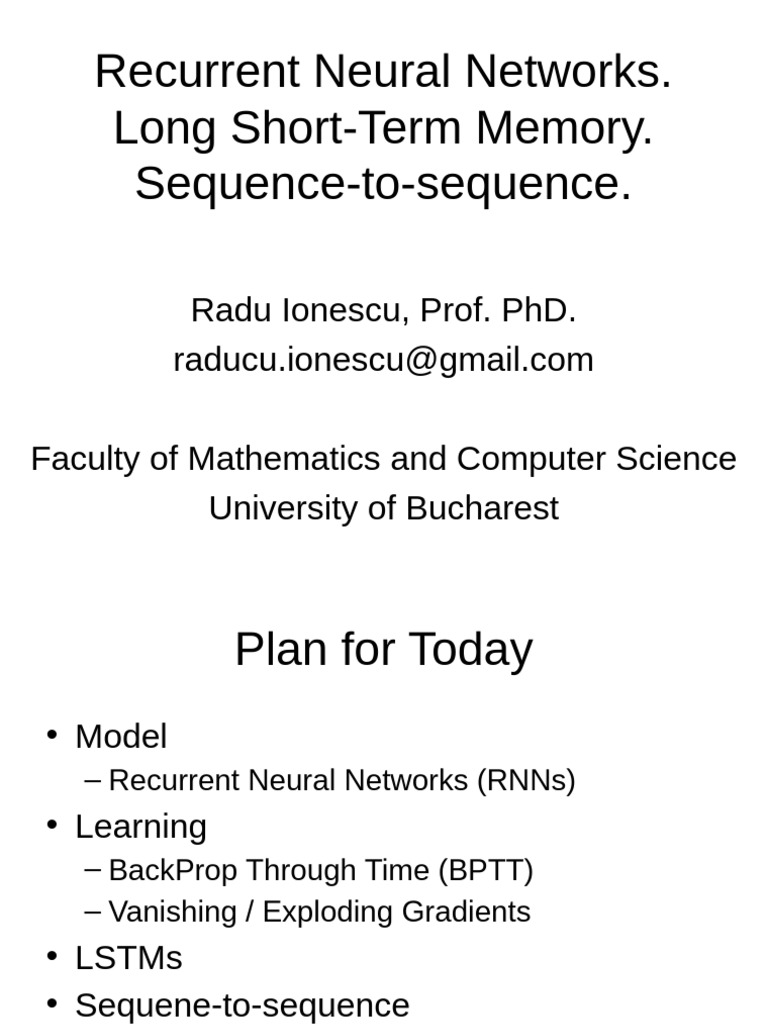 Recurrent Neural Networks.
Long Short-Term Memory.
Sequence-to-sequence.

Radu Ionescu, Prof. PhD.
raducu.ionescu@gmail.com

Faculty of Mathematics and Computer Science
University of Bucharest

Plan for Today

• Model
– Recurrent Neural Networks (RNNs)
• Learning
– BackProp Through Time (BPTT)
– Vanishing / Exploding Gradients
• LSTMs
• Sequene-to-sequence